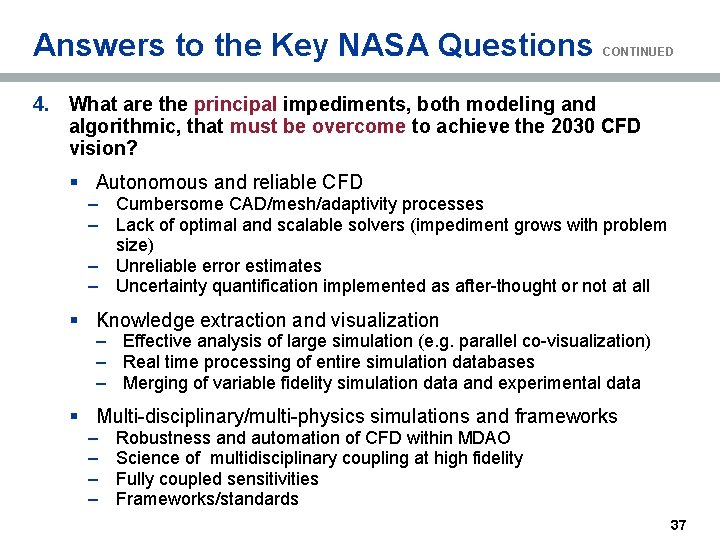 Answers to the Key NASA Questions CONTINUED

4. What are the principal impediments, both modeling and algorithmic, that must be overcome to achieve the 2030 CFD vision?

▪ Autonomous and reliable CFD
– Cumbersome CAD/mesh/adaptivity processes
– Lack of optimal and scalable solvers (impediment grows with problem size)
– Unreliable error estimates
– Uncertainty quantification implemented as after-thought or not at all

▪ Knowledge extraction and visualization
– Effective analysis of large simulation (e.g. parallel co-visualization)
– Real time processing of entire simulation databases
– Merging of variable fidelity simulation data and experimental data

▪ Multi-disciplinary/multi-physics simulations and frameworks
– Robustness and automation of CFD within MDAO
– Science of multidisciplinary coupling at high fidelity
– Fully coupled sensitivities
– Frameworks/standards

37